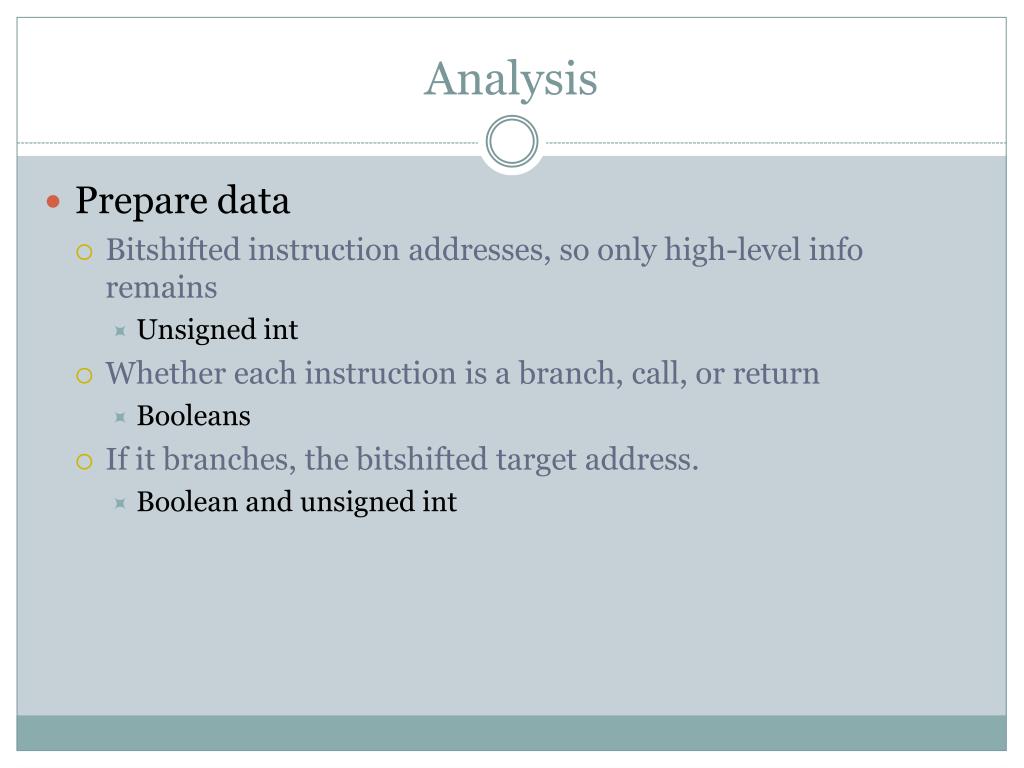 Analysis

Prepare data

Bitshifted instruction addresses, so only high-level info remains

Unsigned int

Whether each instruction is a branch, call, or return

Booleans

If it branches, the bitshifted target address.

Boolean and unsigned int